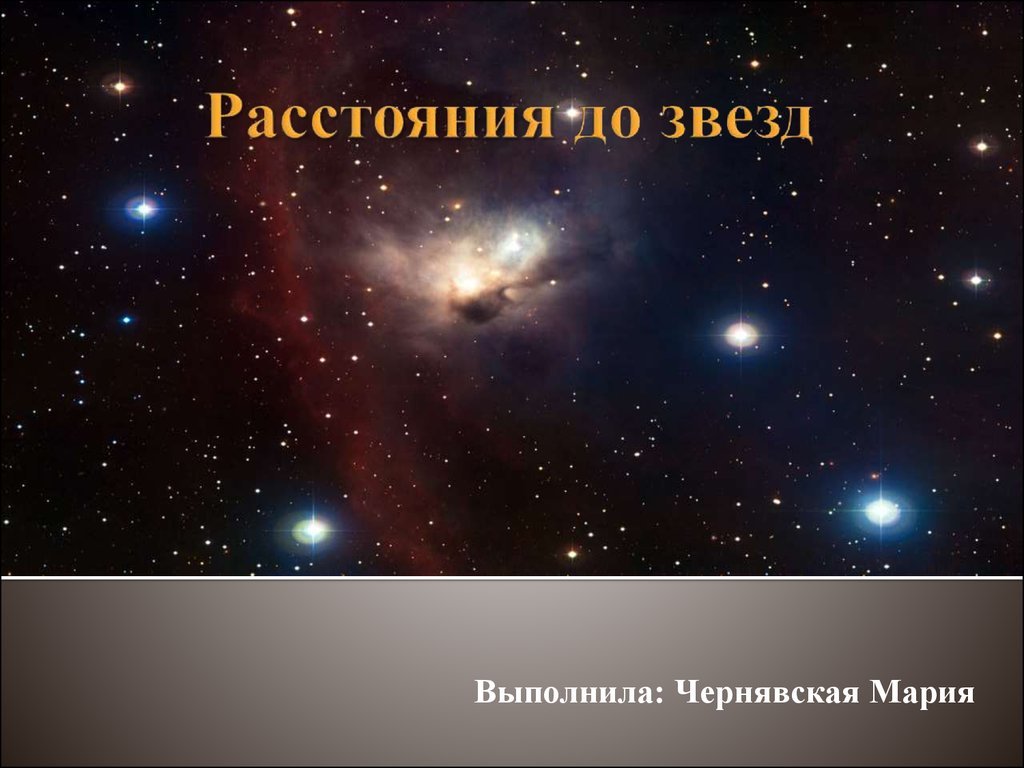 Расстояния до звезд

Выполнила: Чернявская Мария